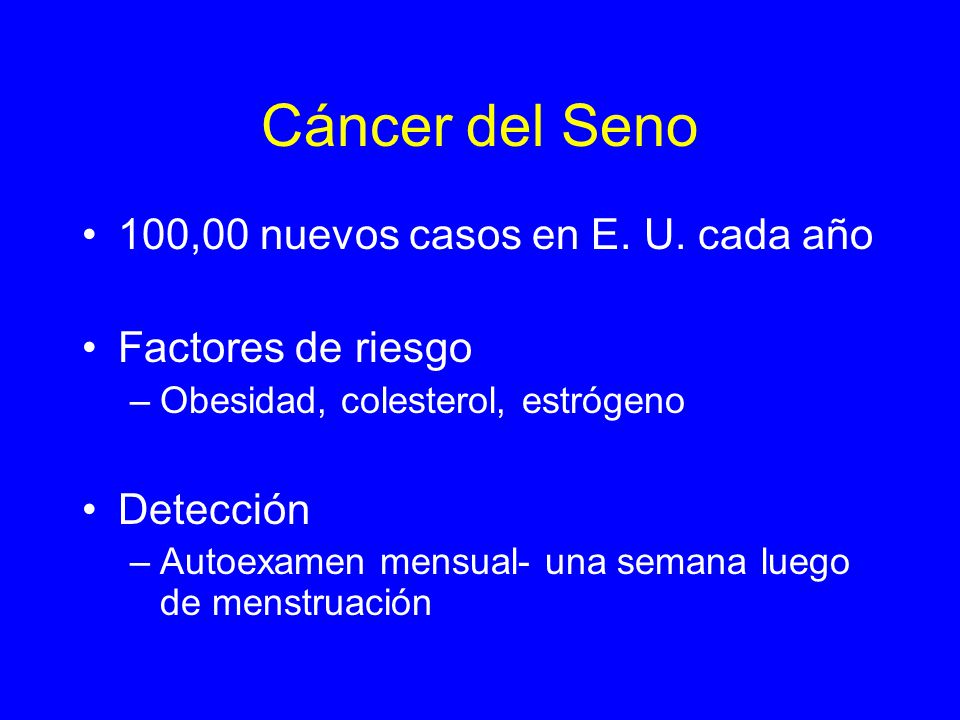 Cáncer del Seno

• 100,00 nuevos casos en E. U. cada año

• Factores de riesgo
– Obesidad, colesterol, estrógeno

• Detección
– Autoexamen mensual- una semana luego de menstruación